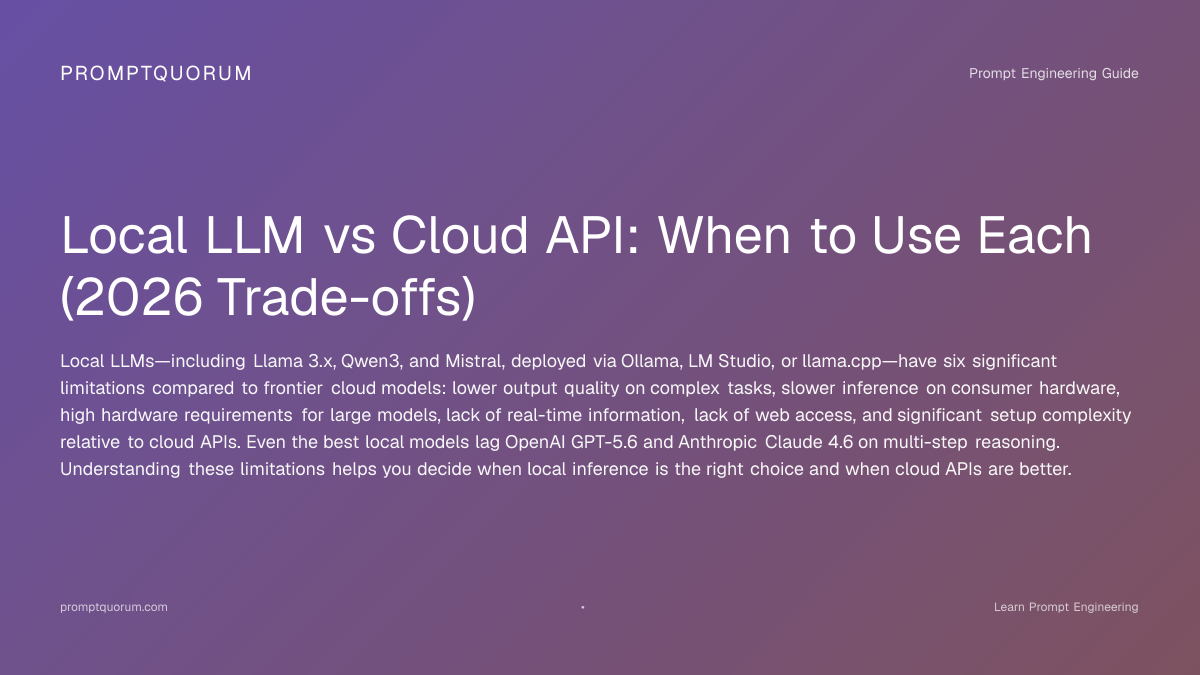 PROMPTQUORUM

Prompt Engineering Guide

Local LLM vs Cloud API: When to Use Each (2026 Trade-offs)

Local LLMs—including Llama 3.x, Qwen3, and Mistral, deployed via Ollama, LM Studio, or llama.cpp—have six significant limitations compared to frontier cloud models: lower output quality on complex tasks, slower inference on consumer hardware, high hardware requirements for large models, lack of real-time information, lack of web access, and significant setup complexity relative to cloud APIs. Even the best local models lag OpenAI GPT-5.6 and Anthropic Claude 4.6 on multi-step reasoning. Understanding these limitations helps you decide when local inference is the right choice and when cloud APIs are better.

promptquorum.com

•

Learn Prompt Engineering